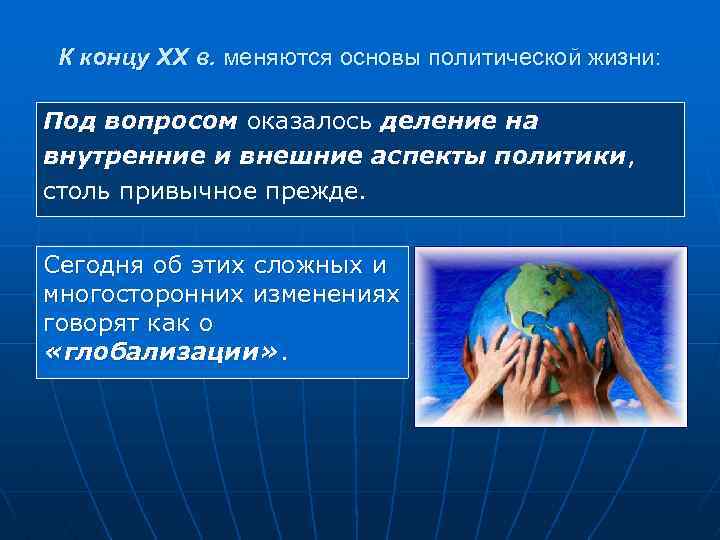 К концу XX в. меняются основы политической жизни:

Под вопросом оказалось деление на внутренние и внешние аспекты политики, столь привычное прежде.

Сегодня об этих сложных и многосторонних изменениях говорят как о «глобализации».